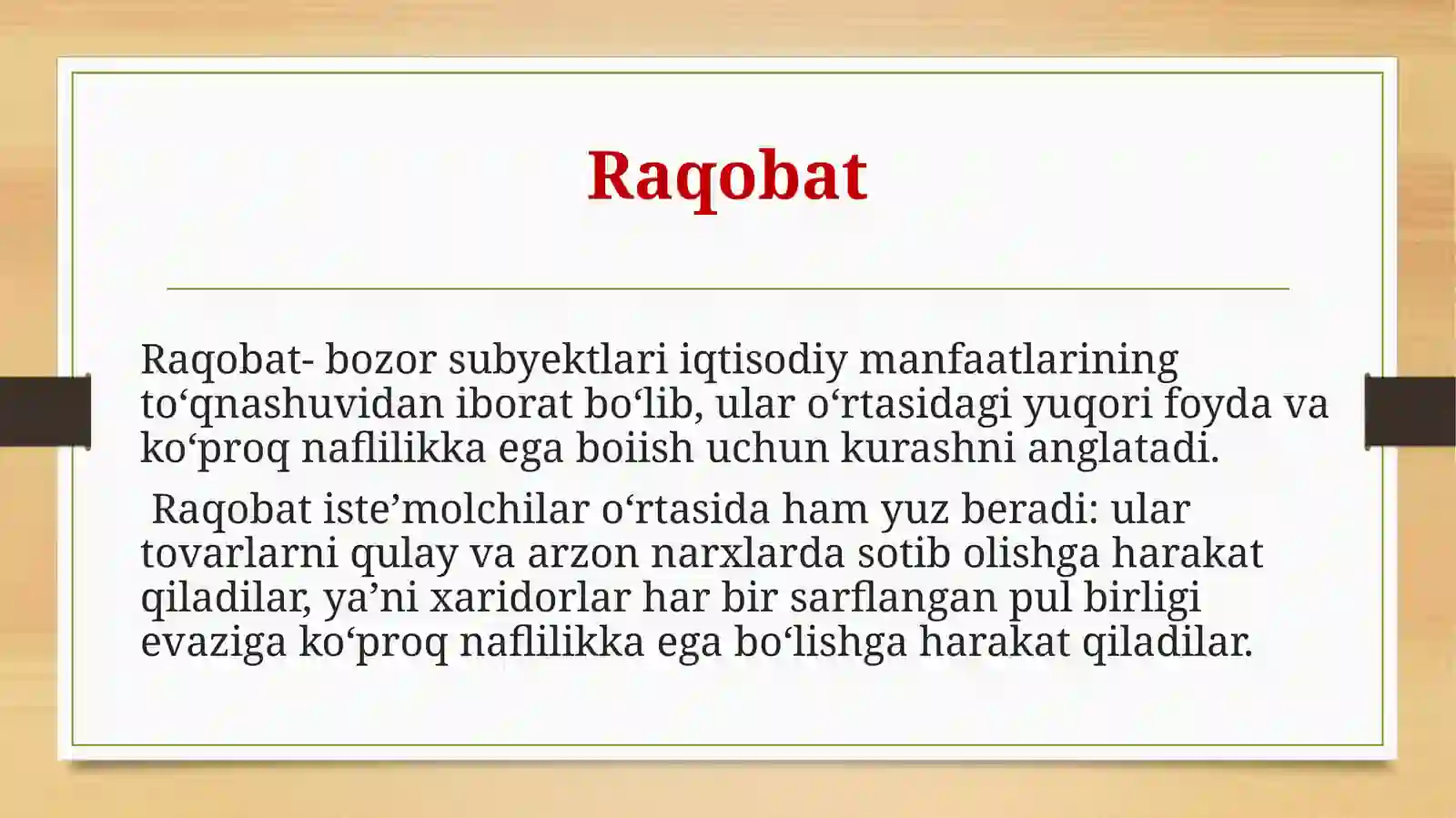 Raqobat

Raqobat- bozor subyektlari iqtisodiy manfaatlarining to‘qnashuvidan iborat bo‘lib, ular o‘rtasidagi yuqori foyda va ko‘proq naflilikka ega boiish uchun kurashni anglatadi.

Raqobat iste’molchilar o‘rtasida ham yuz beradi: ular tovarlarni qulay va arzon narxlarda sotib olishga harakat qiladilar, ya’ni xaridorlar har bir sarflangan pul birligi evaziga ko‘proq naflilikka ega bo‘lishga harakat qiladilar.